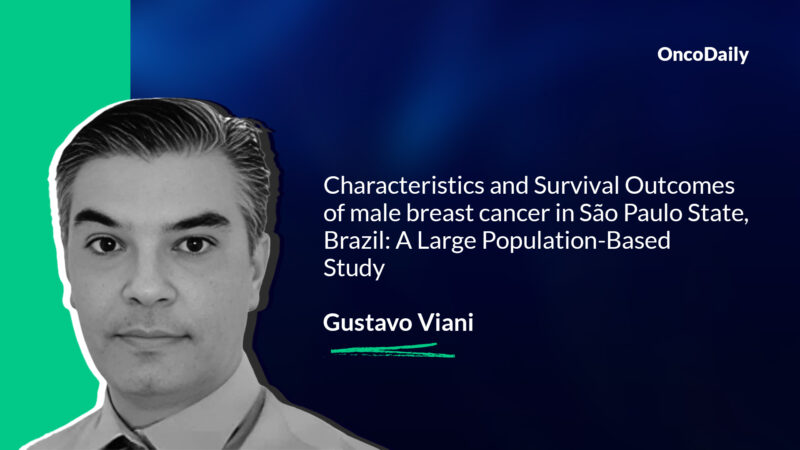 OncoDaily

Characteristics and Survival Outcomes of male breast cancer in São Paulo State, Brazil: A Large Population-Based Study

Gustavo Viani